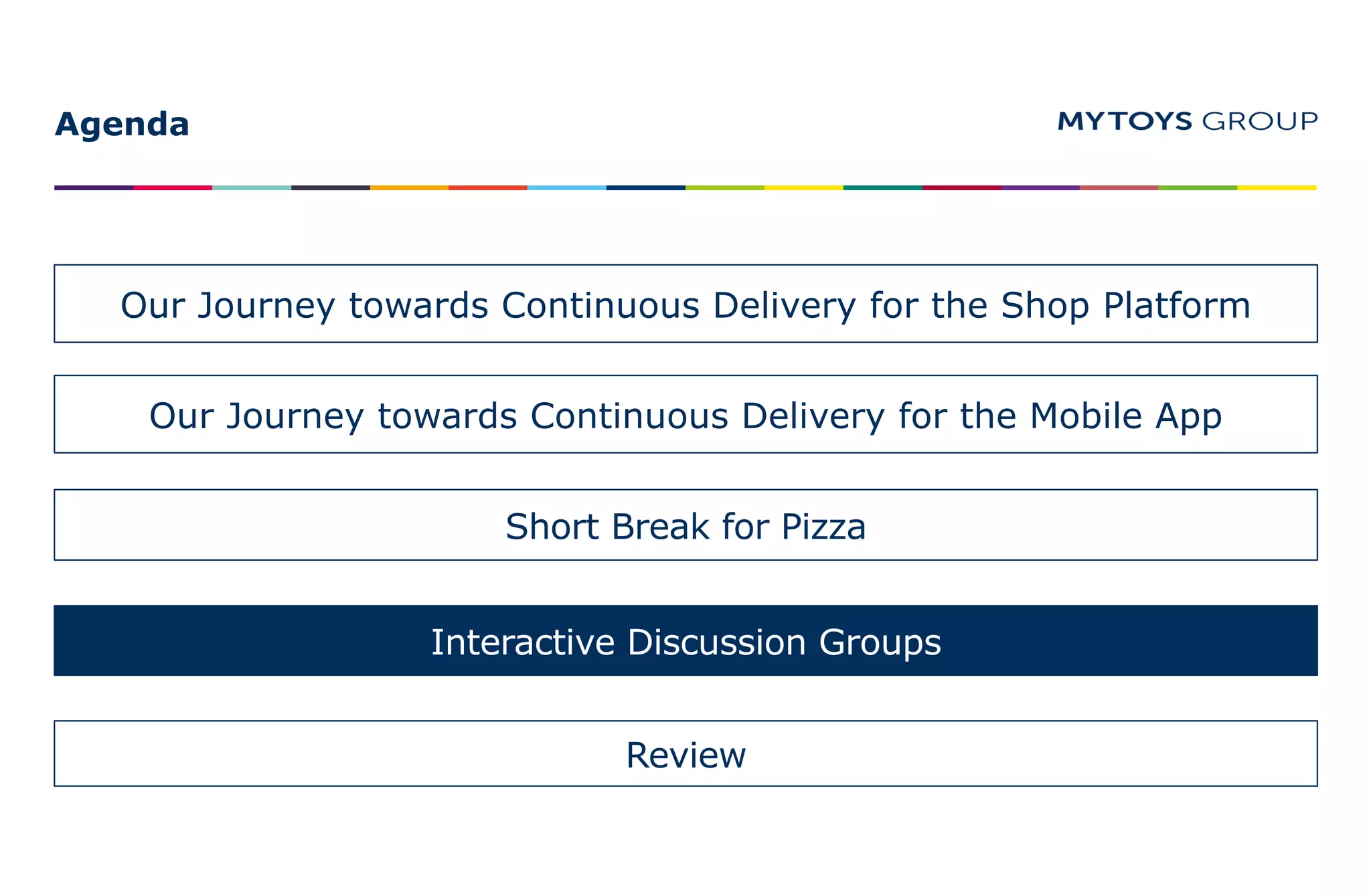 Agenda

MYTOYS GROUP

Our Journey towards Continuous Delivery for the Shop Platform

Our Journey towards Continuous Delivery for the Mobile App

Short Break for Pizza

Interactive Discussion Groups

Review